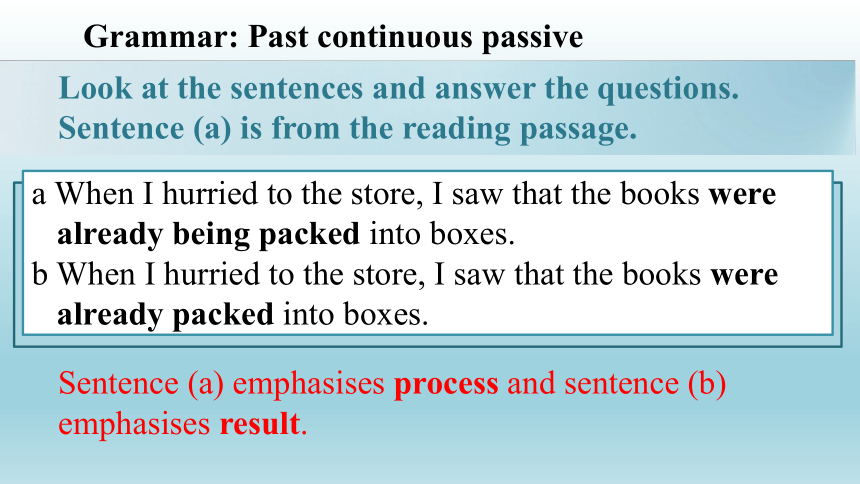 Grammar: Past continuous passive

Look at the sentences and answer the questions. Sentence (a) is from the reading passage.

a When I hurried to the store, I saw that the books were already being packed into boxes.
b When I hurried to the store, I saw that the books were already packed into boxes.

Sentence (a) emphasises process and sentence (b) emphasises result.